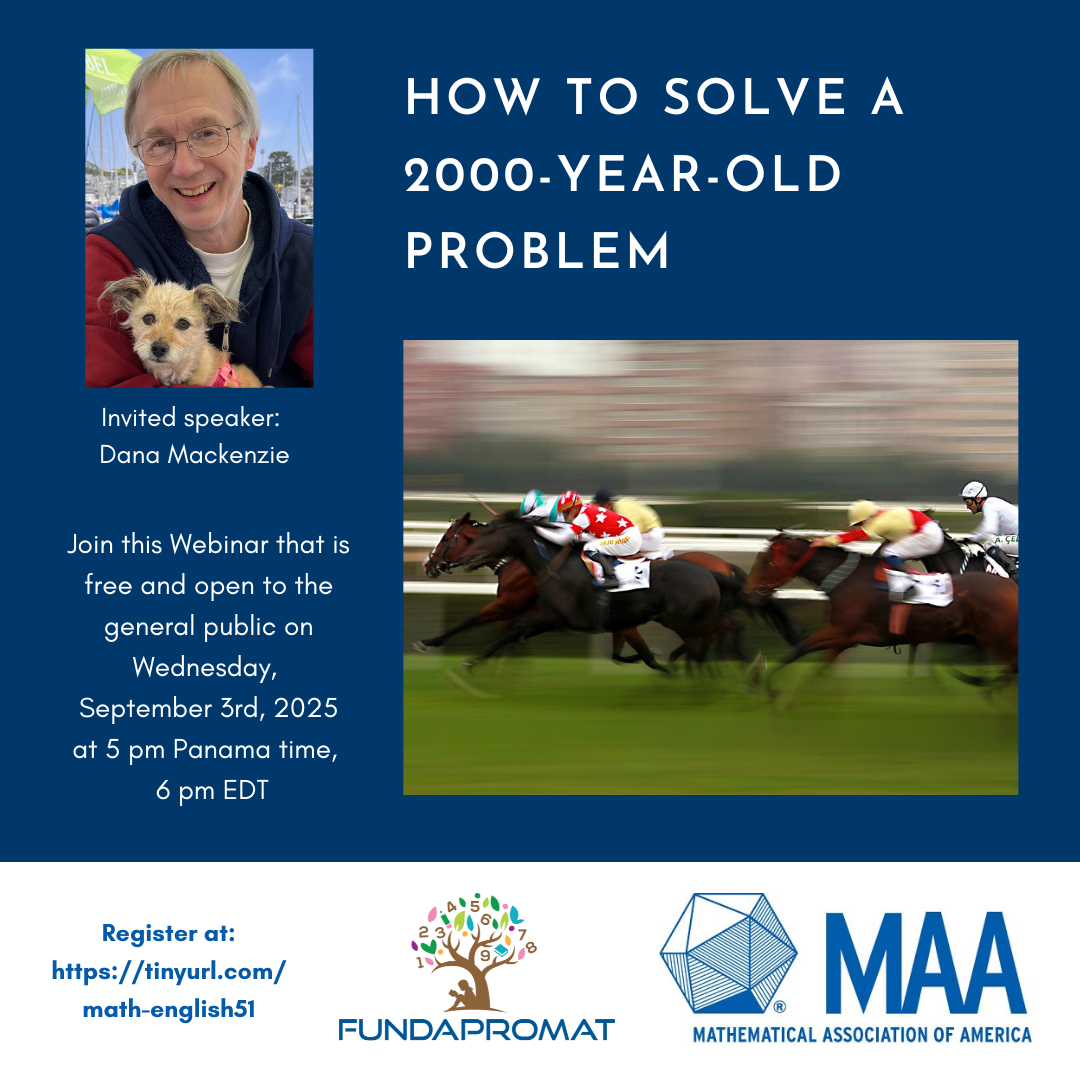 HOW TO SOLVE A 2000-YEAR-OLD PROBLEM

Invited speaker: Dana Mackenzie

Join this Webinar that is free and open to the general public on Wednesday, September 3rd, 2025 at 5 pm Panama time, 6 pm EDT

Register at: https://tinyurl.com/math-english51

1 2 3 4 5 6 7 8 9

FUNDAPROMAT

MAA
MATHEMATICAL ASSOCIATION OF AMERICA